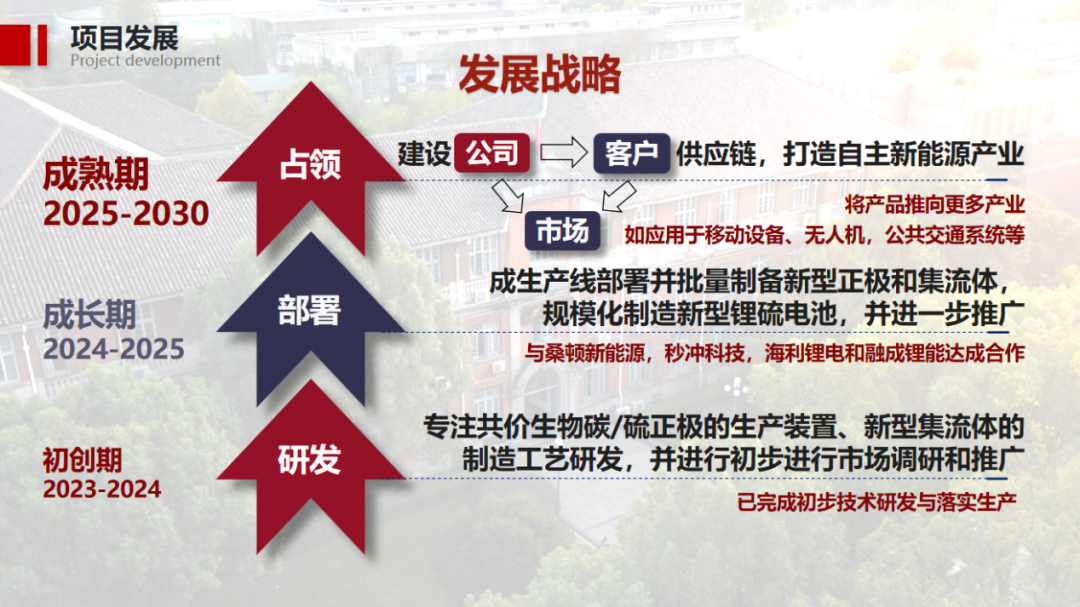 项目发展
Project development

发展战略

成熟期
2025-2030

占领

建设 公司 客户 供应链，打造自主新能源产业

市场

将产品推向更多产业
如应用于移动设备、无人机，公共交通系统等

成长期
2024-2025

部署

成生产线部署并批量制备新型正极和集流体，规模化制造新型锂硫电池，并进一步推广

与桑顿新能源，秒冲科技，海利锂电和融成锂能达成合作

初创期
2023-2024

研发

专注共价生物碳/硫正极的生产装置、新型集流体的制造工艺研发，并进行初步进行市场调研和推广

已完成初步技术研发与落实生产